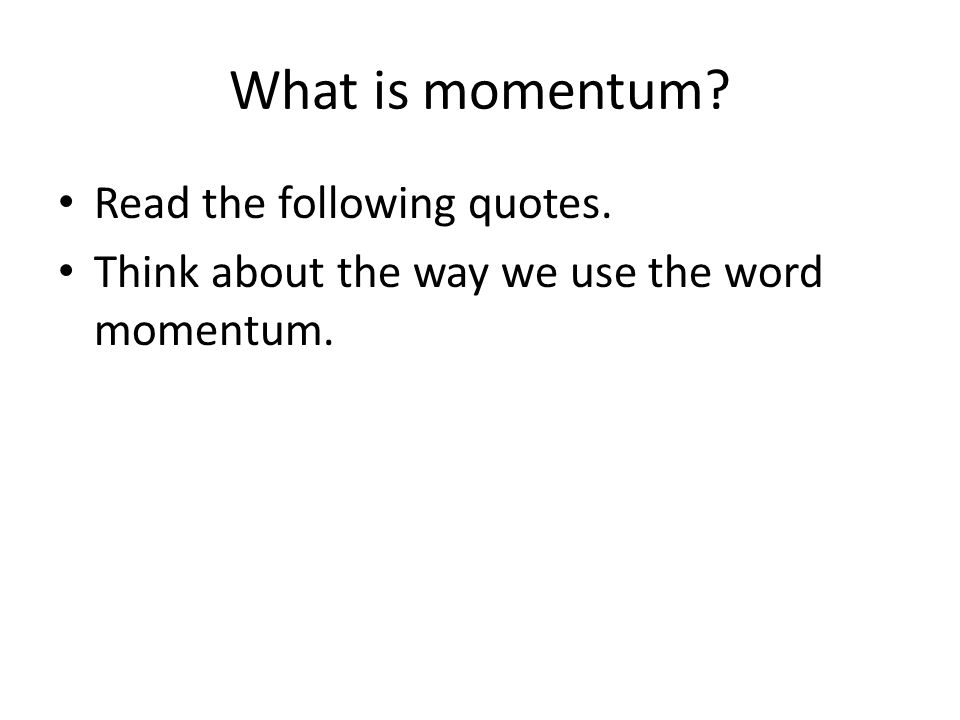 What is momentum?

• Read the following quotes.
• Think about the way we use the word momentum.